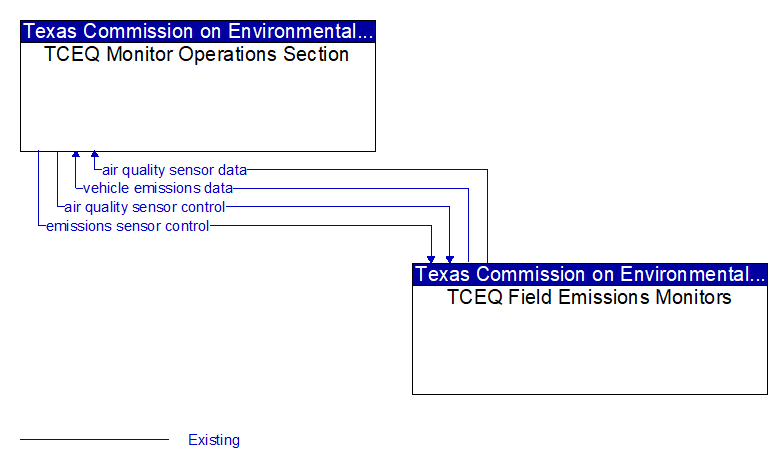 Texas Commission on Environmental...
TCEQ Monitor Operations Section

air quality sensor data
vehicle emissions data
air quality sensor control
emissions sensor control

Texas Commission on Environmental...
TCEQ Field Emissions Monitors

Existing